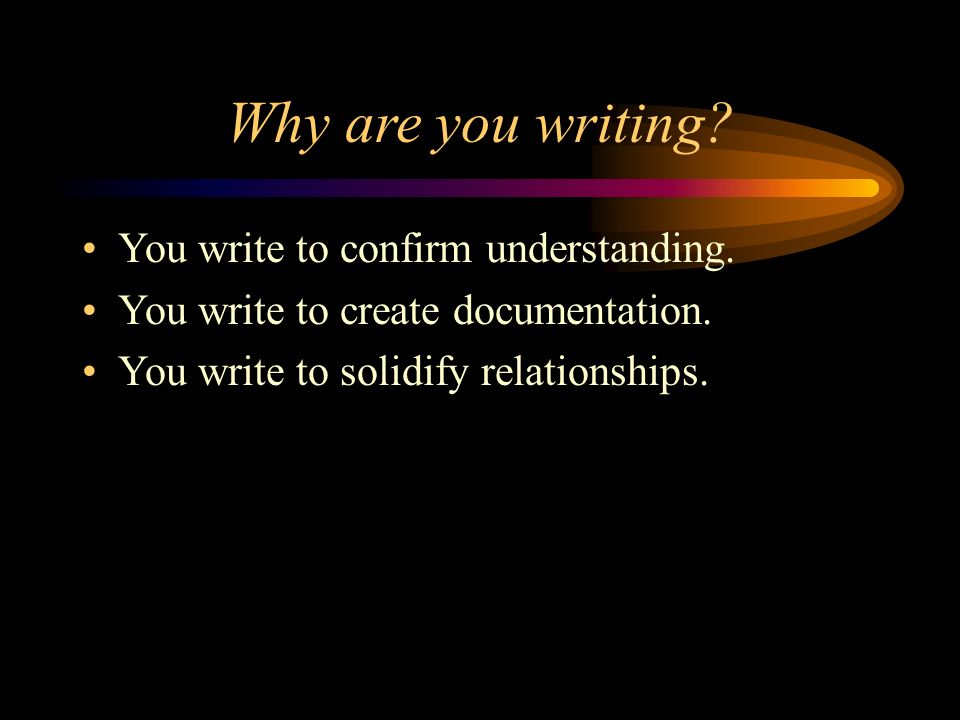 Why are you writing?

• You write to confirm understanding.
• You write to create documentation.
• You write to solidify relationships.